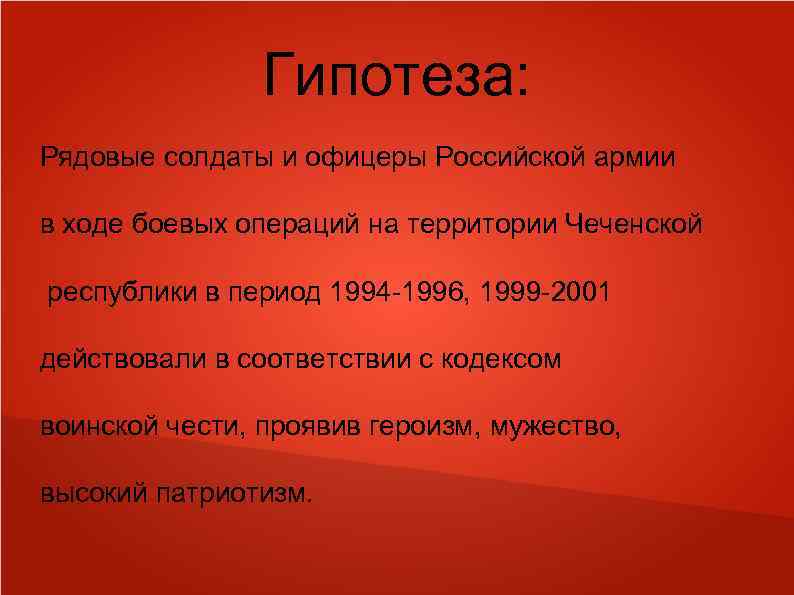 Гипотеза:

Рядовые солдаты и офицеры Российской армии в ходе боевых операций на территории Чеченской республики в период 1994-1996, 1999-2001 действовали в соответствии с кодексом воинской чести, проявив героизм, мужество, высокий патриотизм.